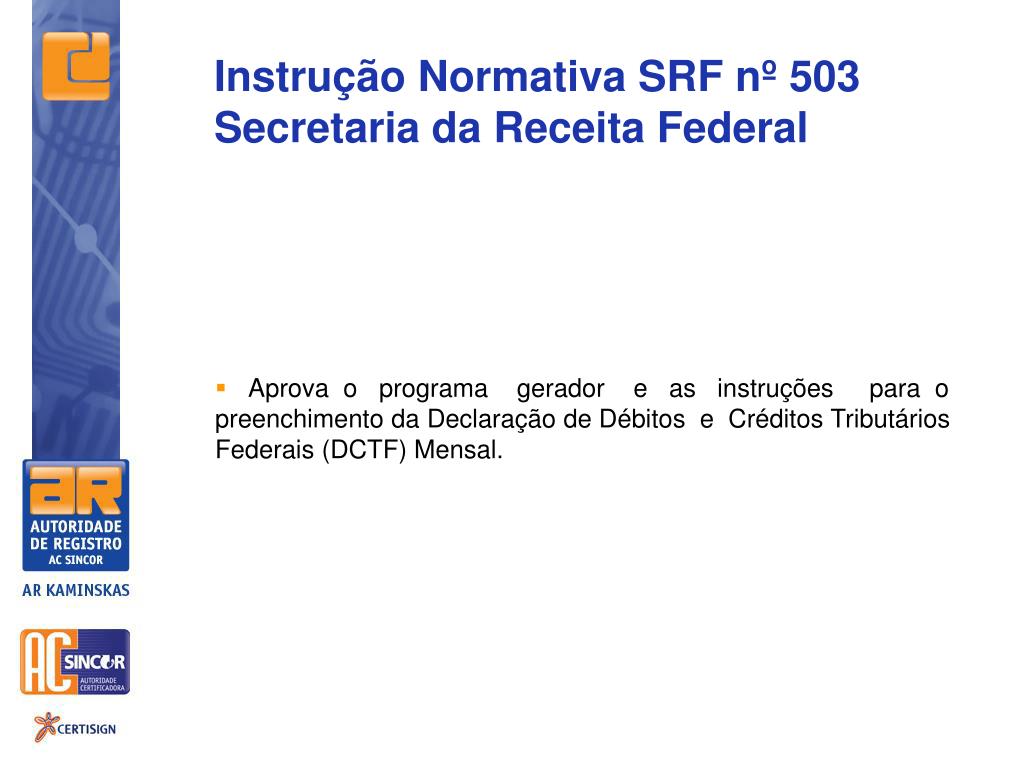 Instrução Normativa SRF nº 503
Secretaria da Receita Federal

▪ Aprova o programa gerador e as instruções para o preenchimento da Declaração de Débitos e Créditos Tributários Federais (DCTF) Mensal.

AR
AUTORIDADE DE REGISTRO
AC SINCOR
AR KAMINSKAS

AC SINCOR
AUTORIDADE CERTIFICADORA

CERTISIGN